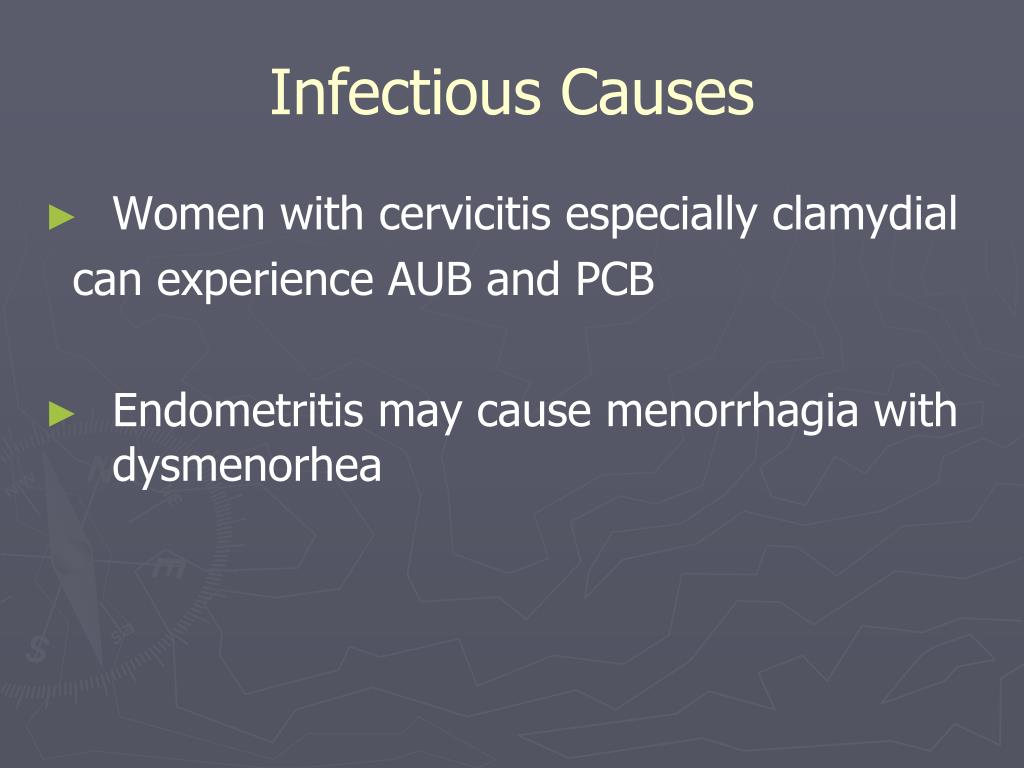 Infectious Causes

► Women with cervicitis especially clamydial can experience AUB and PCB

► Endometritis may cause menorrhagia with dysmenorhea